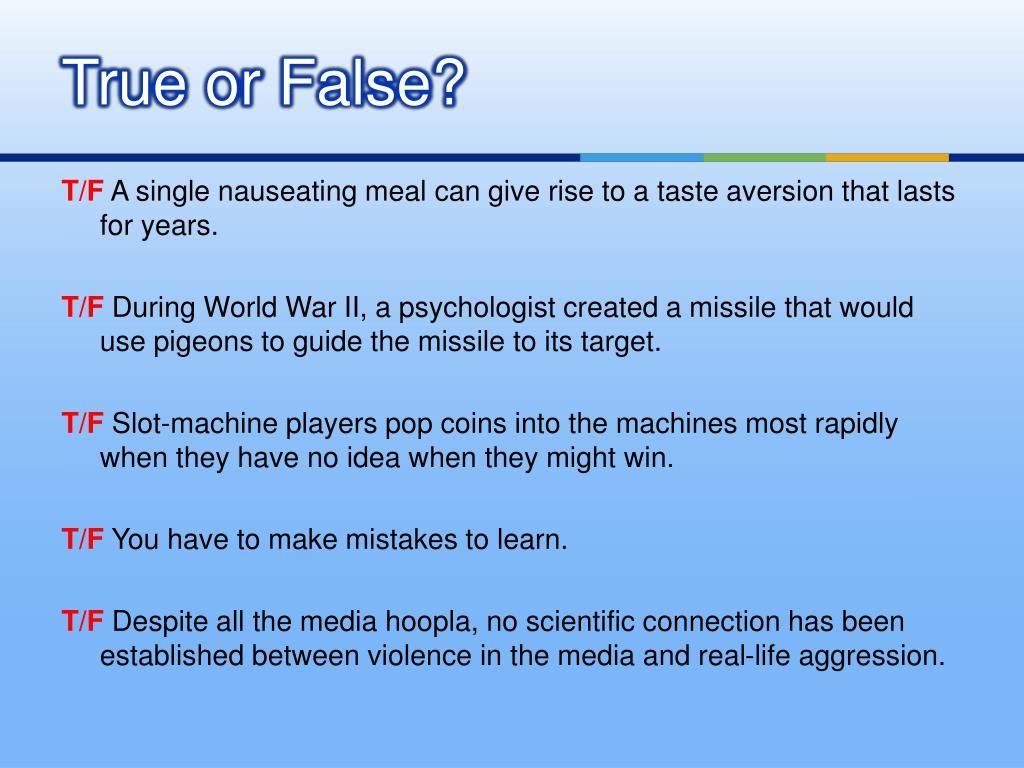 True or False?

T/F A single nauseating meal can give rise to a taste aversion that lasts for years.

T/F During World War II, a psychologist created a missile that would use pigeons to guide the missile to its target.

T/F Slot-machine players pop coins into the machines most rapidly when they have no idea when they might win.

T/F You have to make mistakes to learn.

T/F Despite all the media hoopla, no scientific connection has been established between violence in the media and real-life aggression.